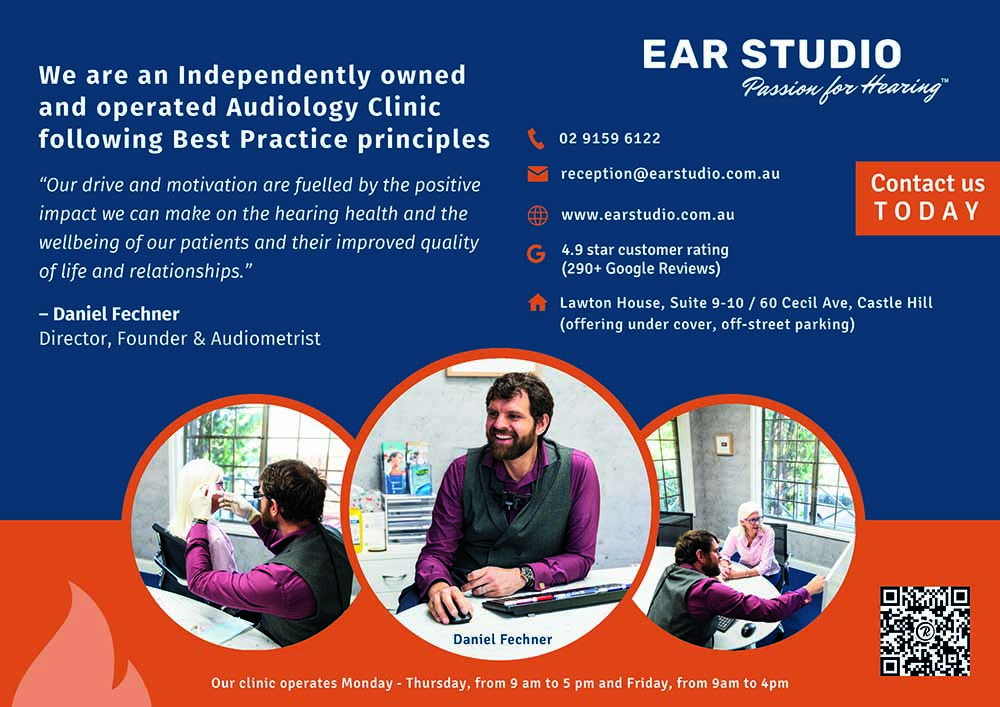 We are an Independently owned and operated Audiology Clinic following Best Practice principles

"Our drive and motivation are fuelled by the positive impact we can make on the hearing health and the wellbeing of our patients and their improved quality of life and relationships."

– Daniel Fechner
Director, Founder & Audiometrist

EAR STUDIO
Passion for Hearing™

02 9159 6122

reception@earstudio.com.au

www.earstudio.com.au

4.9 star customer rating
(290+ Google Reviews)

Lawton House, Suite 9-10 / 60 Cecil Ave, Castle Hill
(offering under cover, off-street parking)

Contact us
TODAY

Daniel Fechner

Our clinic operates Monday - Thursday, from 9 am to 5 pm and Friday, from 9am to 4pm